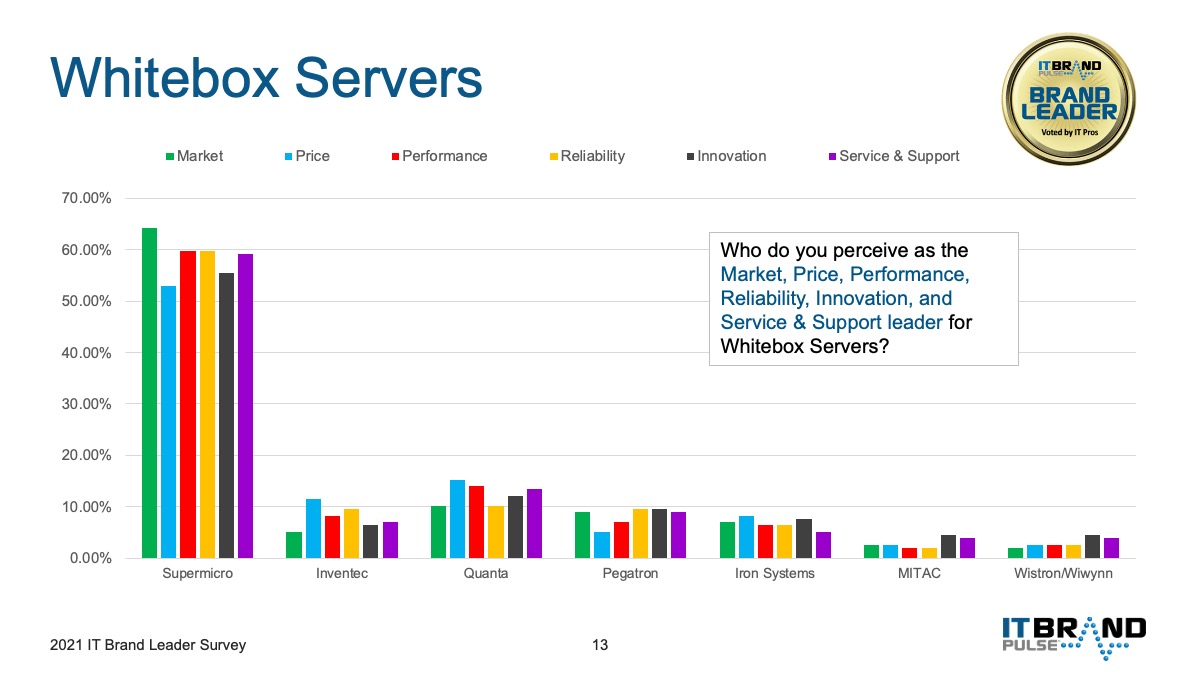 Whitebox Servers

IT BRAND PULSE
BRAND LEADER
Voted by IT Pros

Market
Price
Performance
Reliability
Innovation
Service & Support

70.00%
60.00%
50.00%
40.00%
30.00%
20.00%
10.00%
0.00%

Who do you perceive as the Market, Price, Performance, Reliability, Innovation, and Service & Support leader for Whitebox Servers?

Supermicro
Inventec
Quanta
Pegatron
Iron Systems
MITAC
Wistron/Wiwynn

2021 IT Brand Leader Survey

13

IT BRAND PULSE